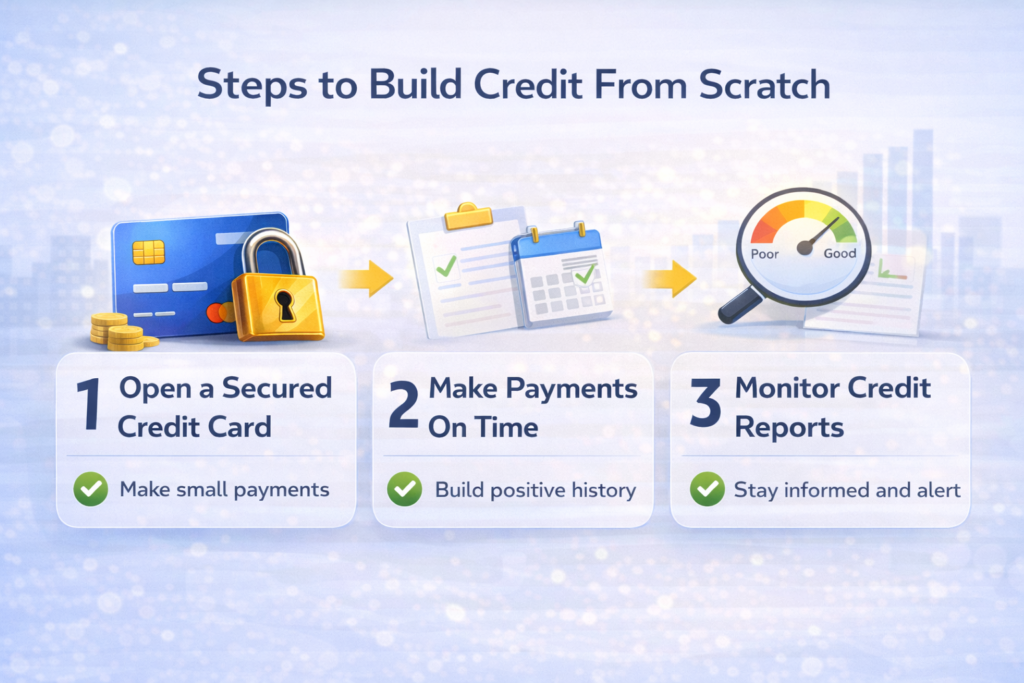 Steps to Build Credit From Scratch

Poor Good

1 Open a Secured Credit Card

Make small payments

2 Make Payments On Time

Build positive history

3 Monitor Credit Reports

Stay informed and alert